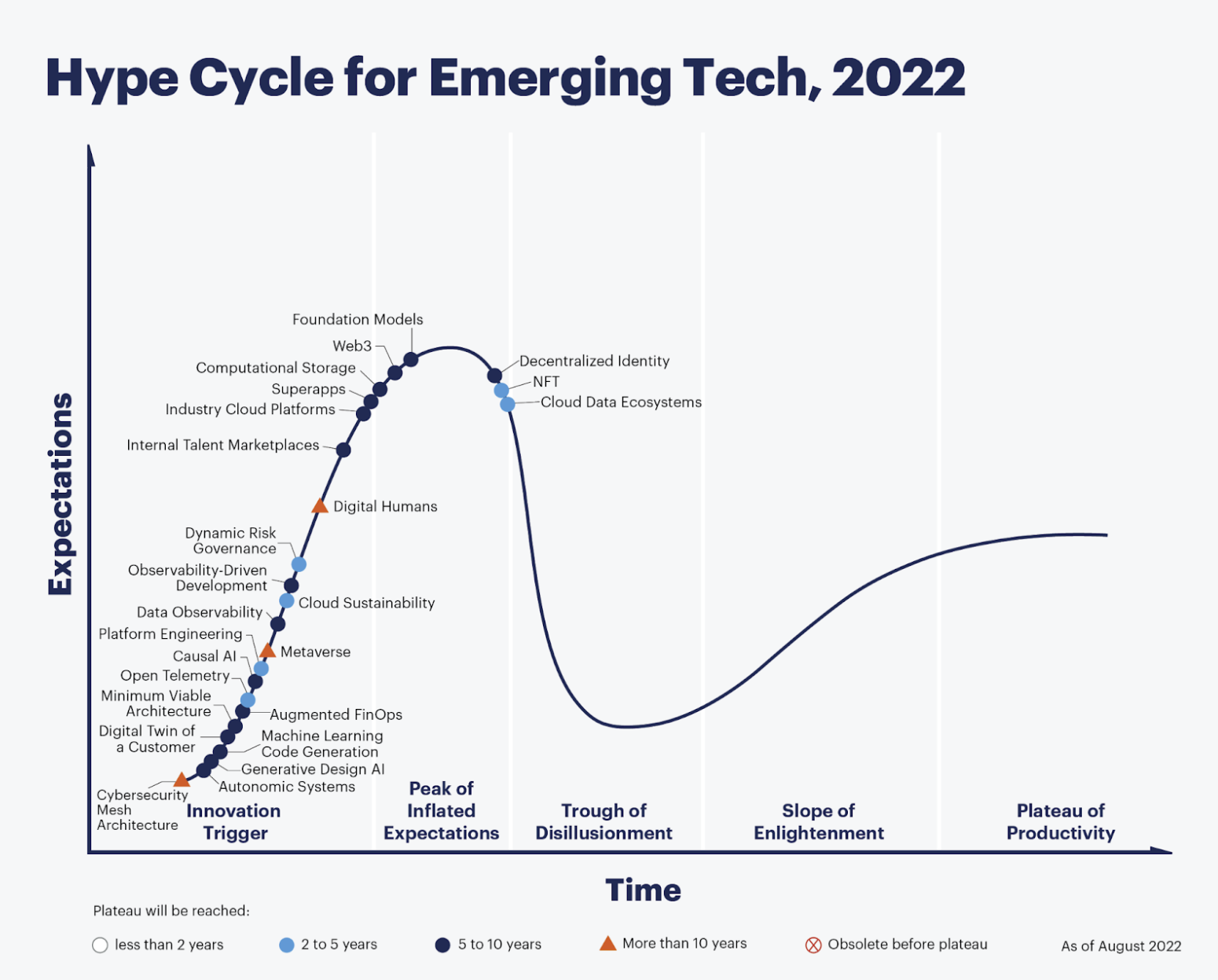 Hype Cycle for Emerging Tech, 2022

Expectations

Foundation Models
Web3
Computational Storage
Superapps
Industry Cloud Platforms
Internal Talent Marketplaces
Digital Humans
Dynamic Risk Governance
Observability-Driven Development
Cloud Sustainability
Data Observability
Platform Engineering
Metaverse
Causal AI
Open Telemetry
Minimum Viable Architecture
Augmented FinOps
Digital Twin of a Customer
Machine Learning Code Generation
Generative Design AI
Autonomic Systems
Cybersecurity Mesh Architecture
Decentralized Identity
NFT
Cloud Data Ecosystems

Innovation Trigger
Peak of Inflated Expectations
Trough of Disillusionment
Slope of Enlightenment
Plateau of Productivity

Time

Plateau will be reached:
less than 2 years
2 to 5 years
5 to 10 years
More than 10 years
Obsolete before plateau
As of August 2022